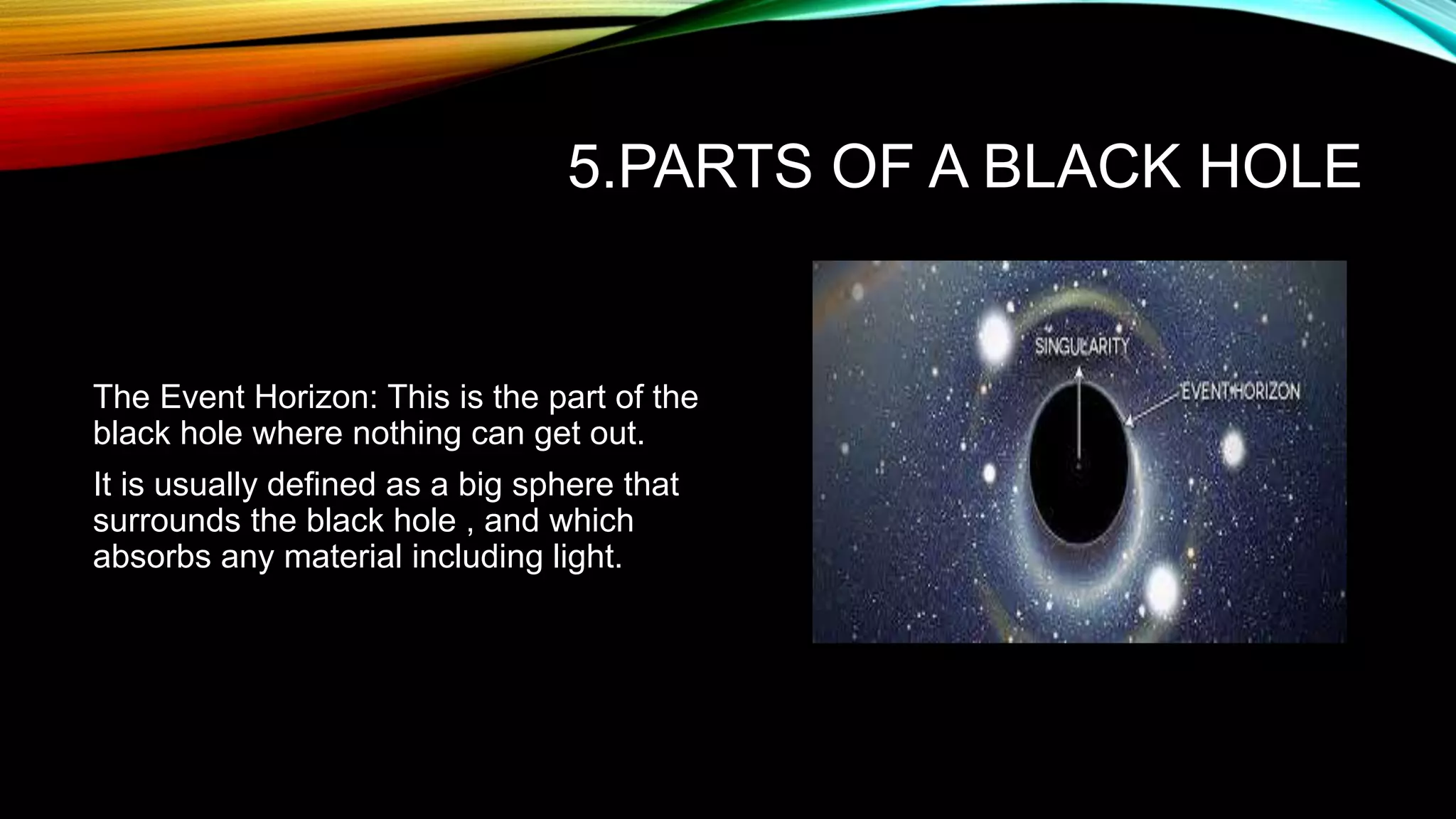 5.PARTS OF A BLACK HOLE

The Event Horizon: This is the part of the black hole where nothing can get out.

It is usually defined as a big sphere that surrounds the black hole , and which absorbs any material including light.

SINGULARITY

EVENT HORIZON